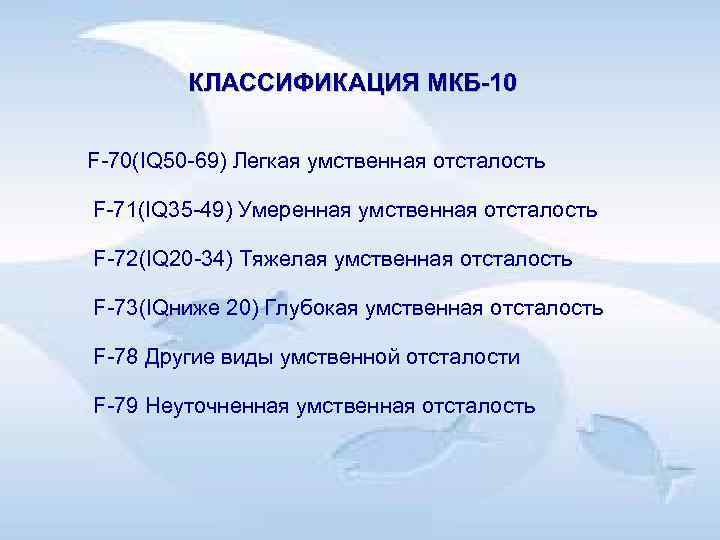 КЛАССИФИКАЦИЯ МКБ-10

F-70(IQ50-69) Легкая умственная отсталость

F-71(IQ35-49) Умеренная умственная отсталость

F-72(IQ20-34) Тяжелая умственная отсталость

F-73(IQниже 20) Глубокая умственная отсталость

F-78 Другие виды умственной отсталости

F-79 Неуточненная умственная отсталость